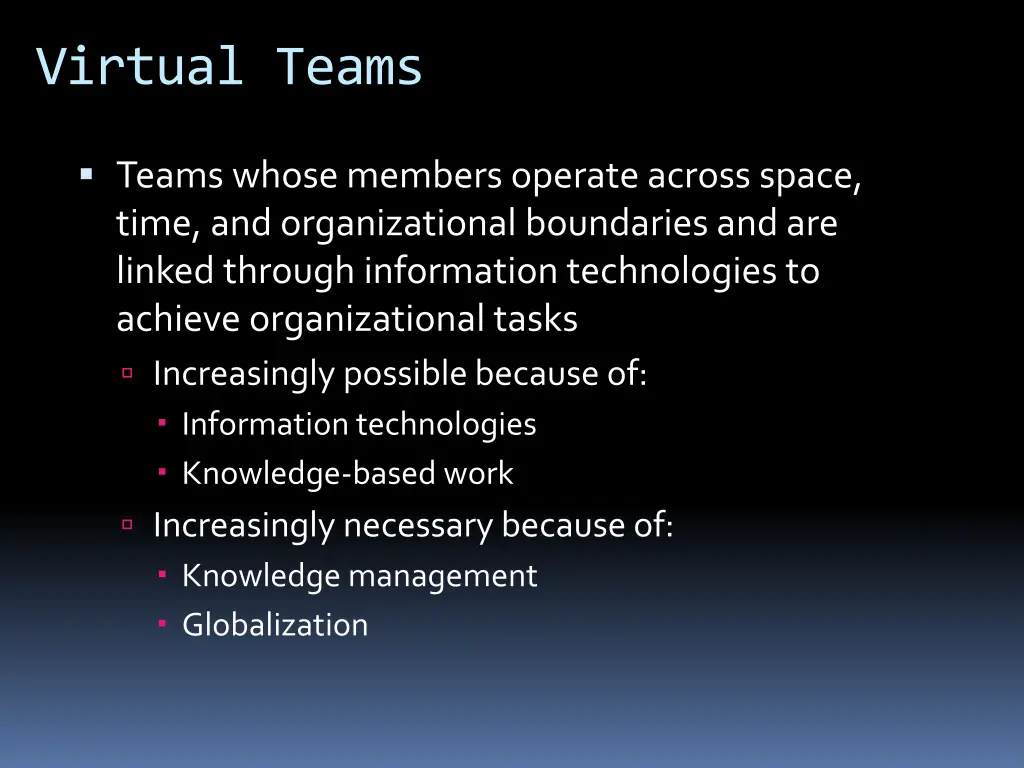 Virtual Teams

Teams whose members operate across space, time, and organizational boundaries and are linked through information technologies to achieve organizational tasks

Increasingly possible because of:

Information technologies

Knowledge-based work

Increasingly necessary because of:

Knowledge management

Globalization